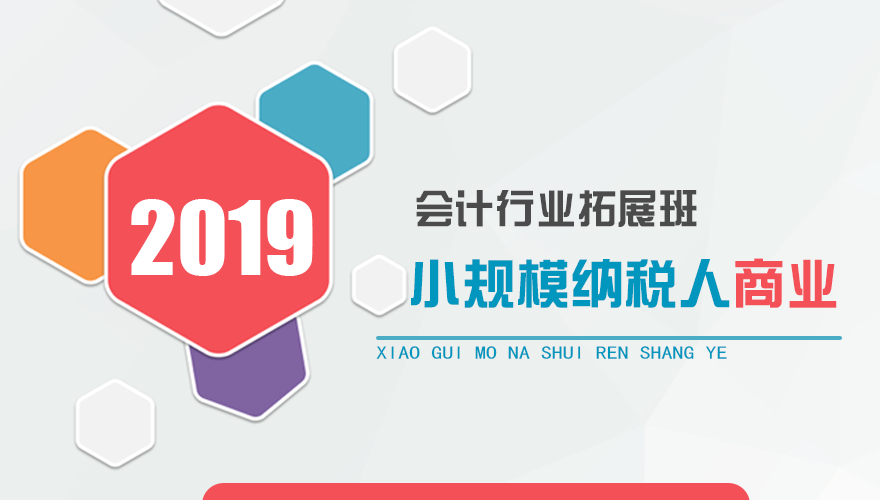 2019

会计行业拓展班

小规模纳税人商业

XIAO GUI MO NA SHUI REN SHANG YE